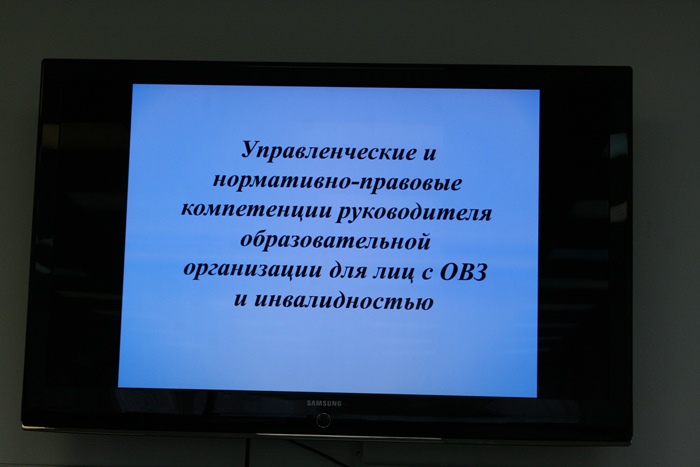 Управленческие и нормативно-правовые компетенции руководителя образовательной организации для лиц с ОВЗ и инвалидностью

SAMSUNG